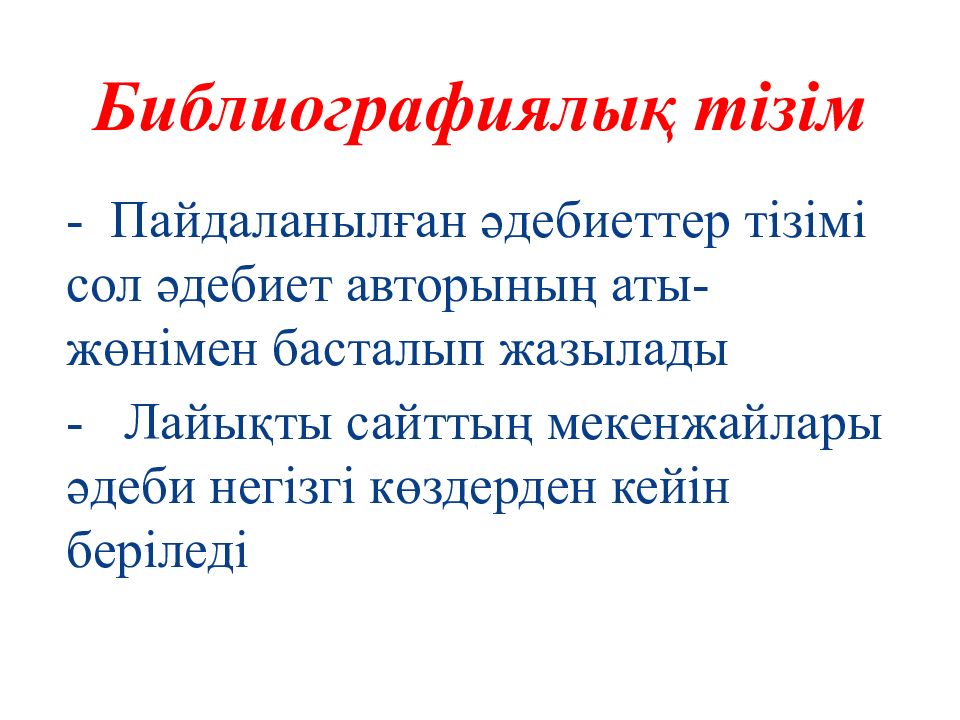 Библиографиялық тізім

- Пайдаланылған әдебиеттер тізімі сол әдебиет авторының аты-жөнімен басталып жазылады

- Лайықты сайттың мекенжайлары әдеби негізгі көздерден кейін беріледі